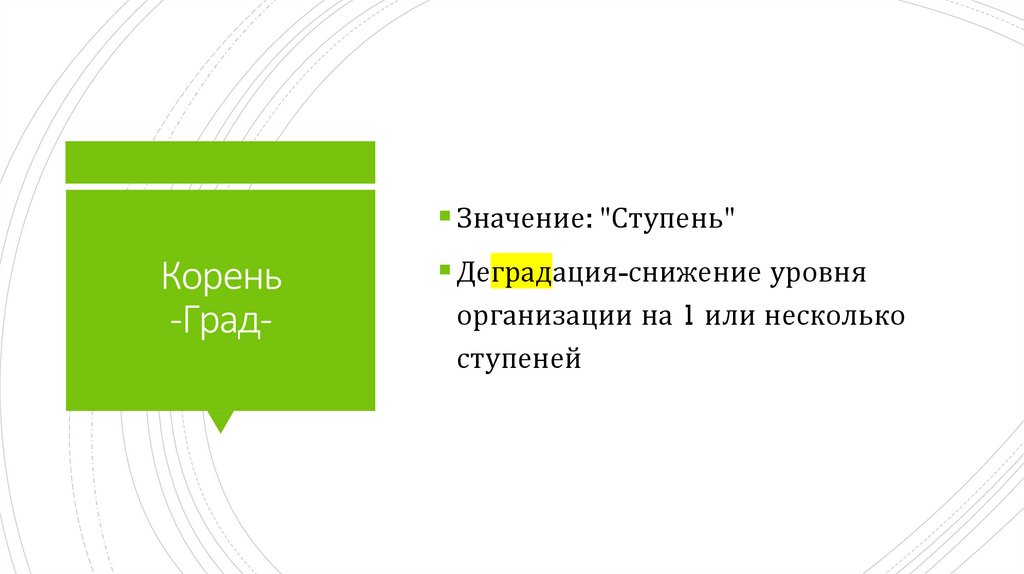 Корень
-Град-

Значение: "Ступень"

Деградация-снижение уровня организации на 1 или несколько ступеней